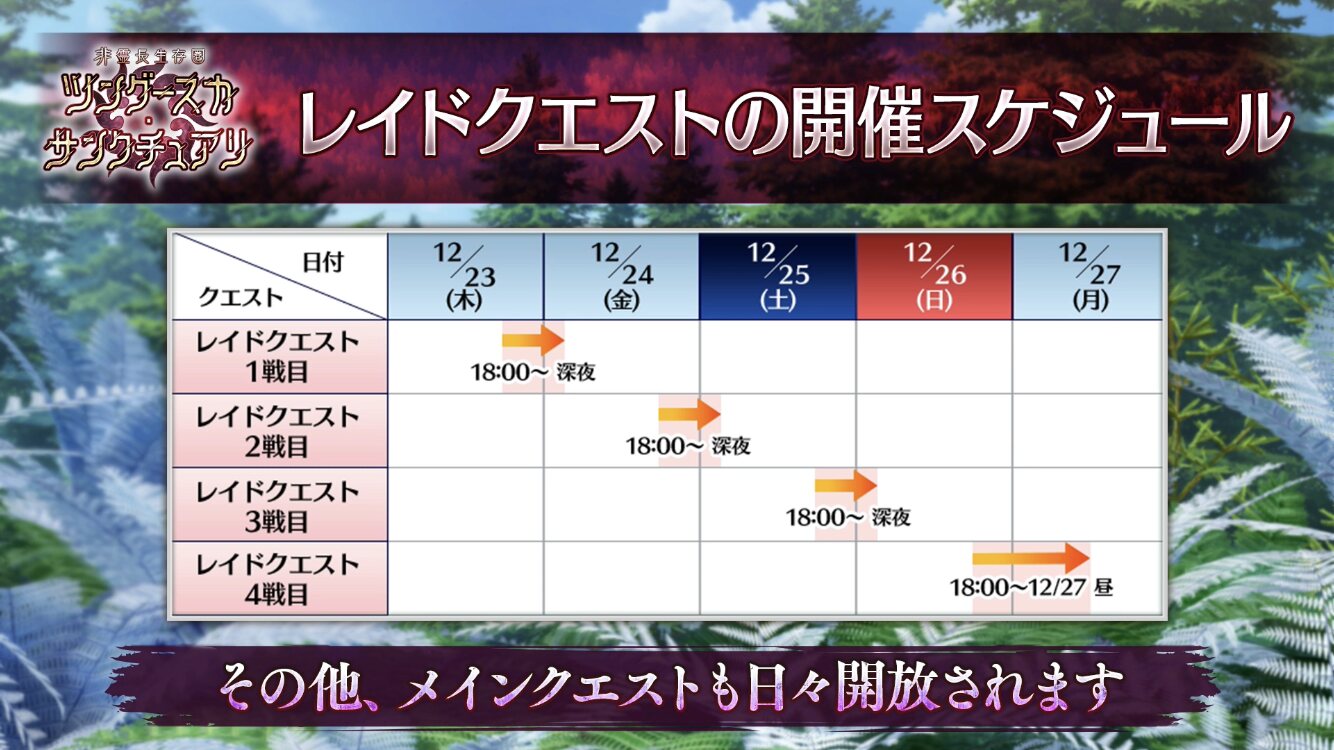 非霊長生存圏
ツングースカ・サンクチュアリ

レイドクエストの開催スケジュール

| 日付 / クエスト | 12/23 (木) | 12/24 (金) | 12/25 (土) | 12/26 (日) | 12/27 (月) |
|---|---|---|---|---|---|
| レイドクエスト 1戦目 | 18:00～ 深夜 | | | | |
| レイドクエスト 2戦目 | | 18:00～ 深夜 | | | |
| レイドクエスト 3戦目 | | | 18:00～ 深夜 | | |
| レイドクエスト 4戦目 | | | | 18:00～12/27 昼 | |

その他、メインクエストも日々開放されます